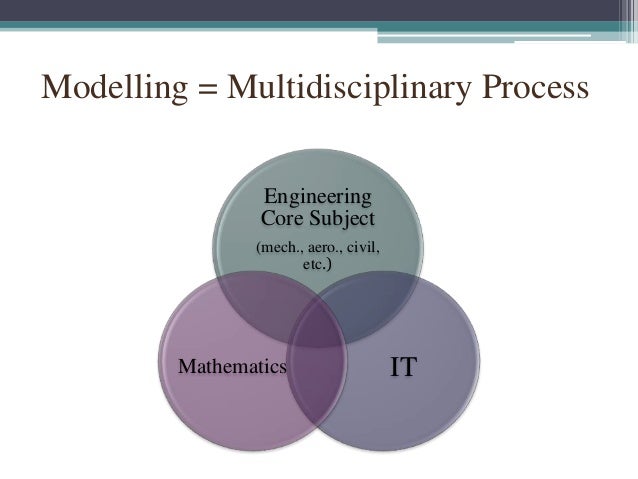 Modelling = Multidisciplinary Process

Engineering Core Subject
(mech., aero., civil, etc.)

Mathematics

IT